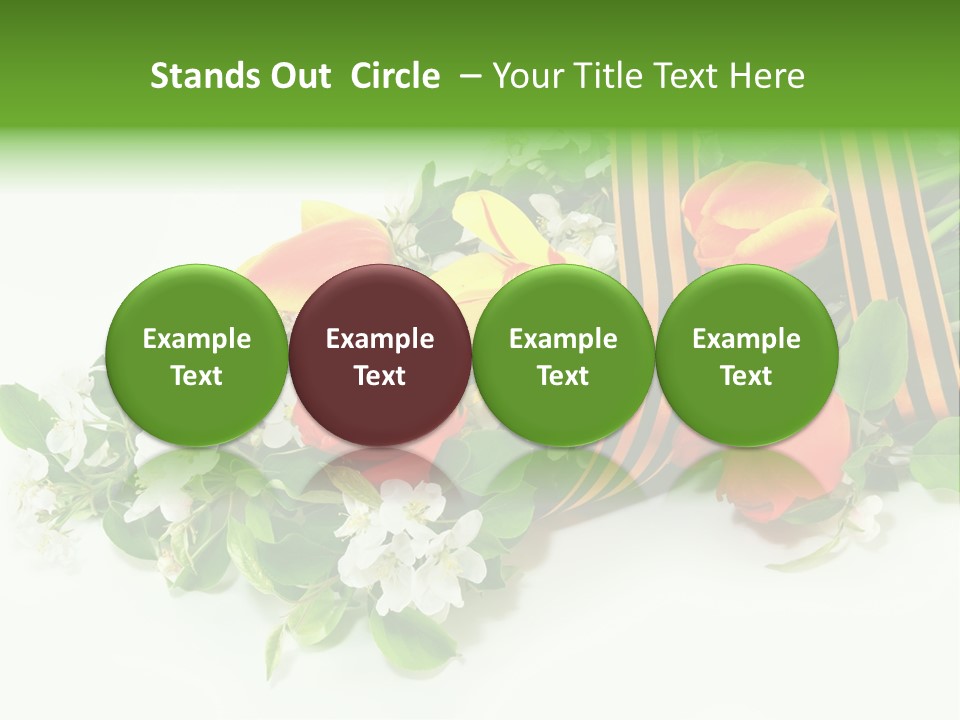 Stands Out Circle – Your Title Text Here

Example Text

Example Text

Example Text

Example Text